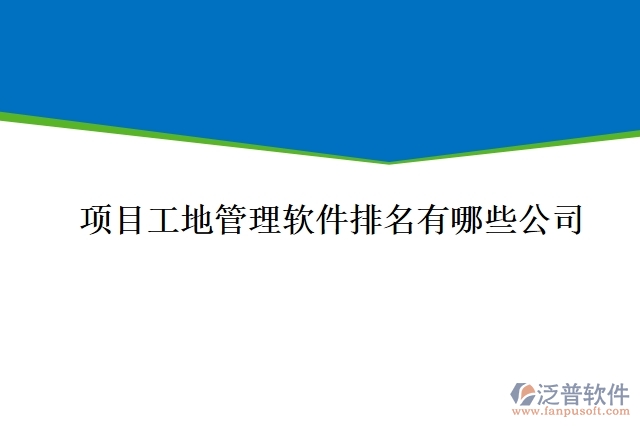 项目工地管理软件排名有哪些公司

泛普软件
www.fanpusoft.com